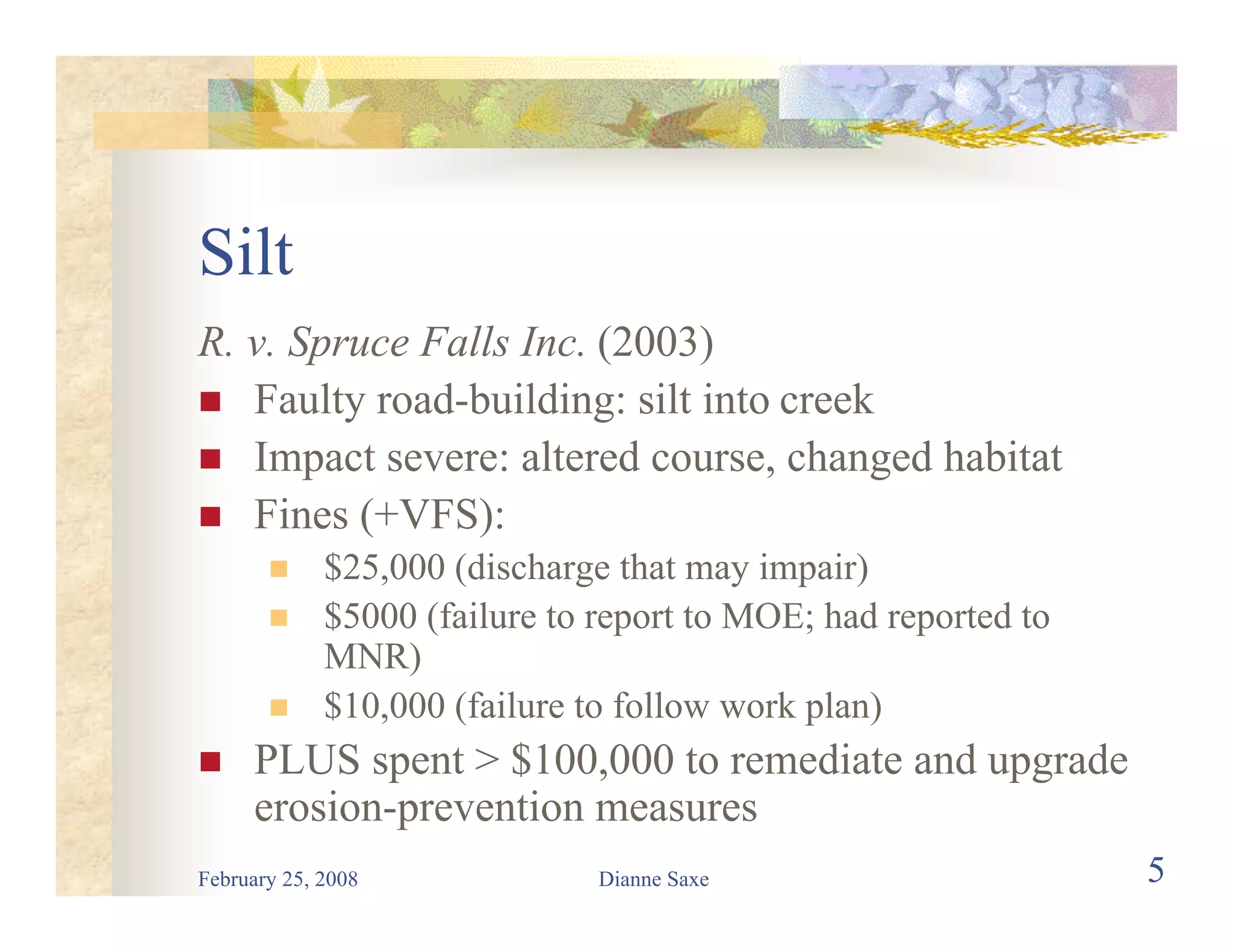 Silt

R. v. Spruce Falls Inc. (2003)

- Faulty road-building: silt into creek
- Impact severe: altered course, changed habitat
- Fines (+VFS):
  - \$25,000 (discharge that may impair)
  - \$5000 (failure to report to MOE; had reported to MNR)
  - \$10,000 (failure to follow work plan)
- PLUS spent > \$100,000 to remediate and upgrade erosion-prevention measures

February 25, 2008

Dianne Saxe

5